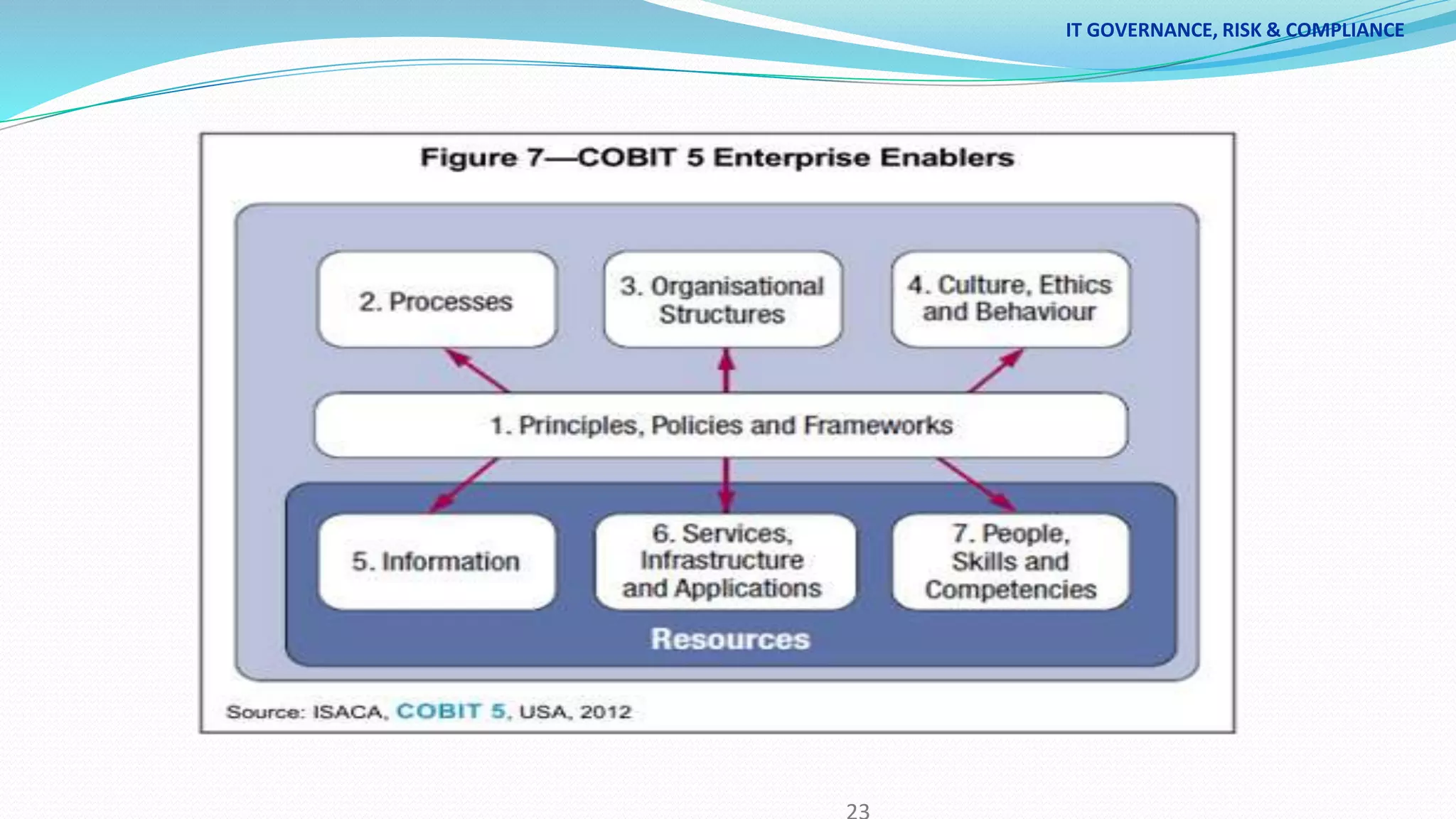 IT GOVERNANCE, RISK & COMPLIANCE

Figure 7—COBIT 5 Enterprise Enablers

2. Processes

3. Organisational Structures

4. Culture, Ethics and Behaviour

1. Principles, Policies and Frameworks

5. Information

6. Services, Infrastructure and Applications

7. People, Skills and Competencies

Resources

Source: ISACA, COBIT 5, USA, 2012

23